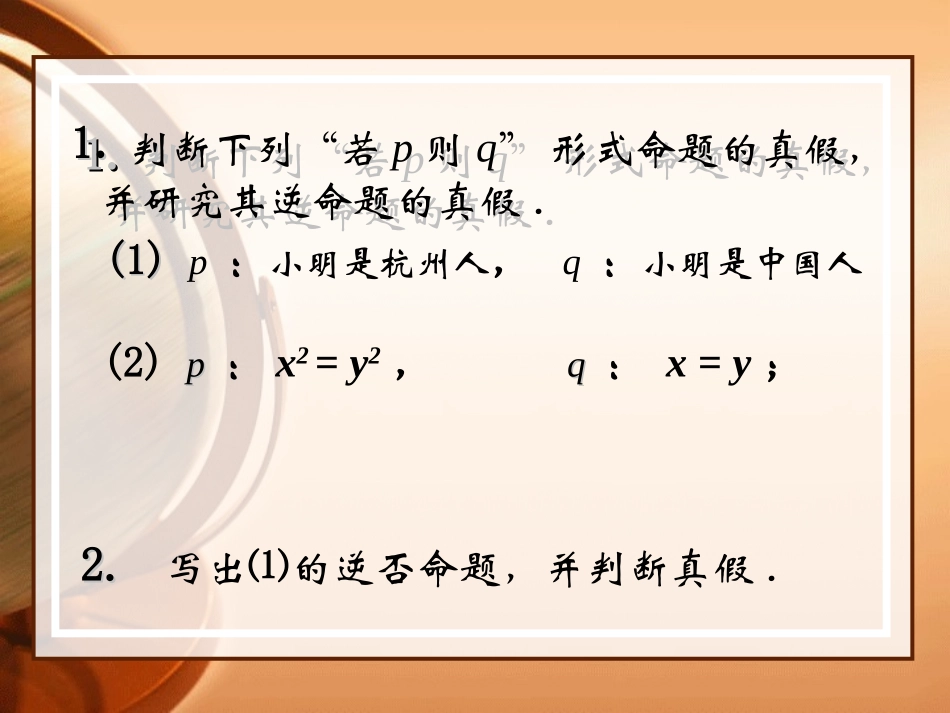 1. 判断下列“若 $p$ 则 $q$”形式命题的真假，并研究其逆命题的真假．

(1) $p$ ：小明是杭州人，　$q$ ：小明是中国人

(2) $p$ ： $x^2 = y^2$ ，　$q$ ： $x = y$ ；

2. 写出(1)的逆否命题，并判断真假．